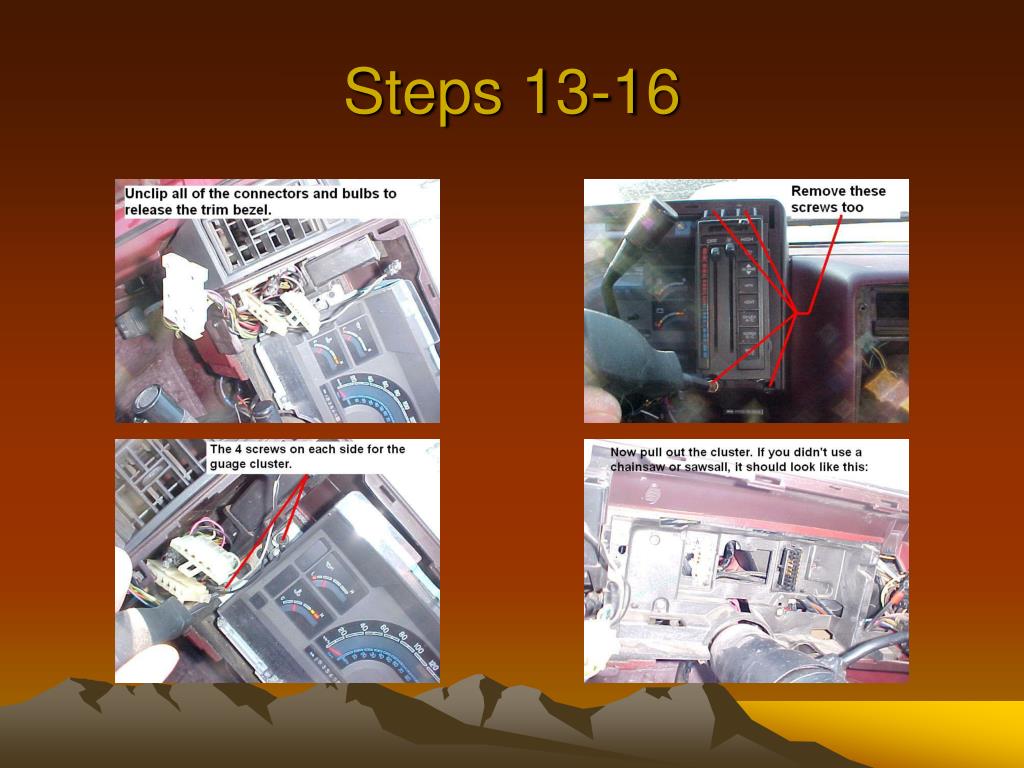 Steps 13-16

Unclip all of the connectors and bulbs to release the trim bezel.

Remove these screws too

The 4 screws on each side for the guage cluster.

Now pull out the cluster. If you didn't use a chainsaw or sawsall, it should look like this: